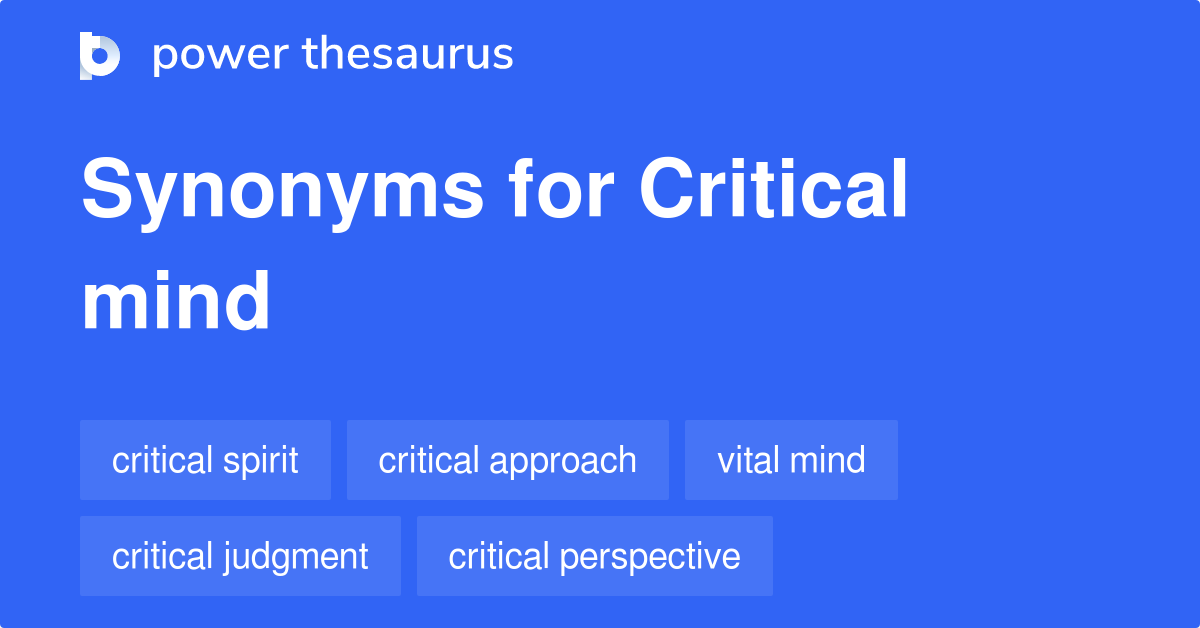 power thesaurus

Synonyms for Critical mind

critical spirit
critical approach
vital mind
critical judgment
critical perspective